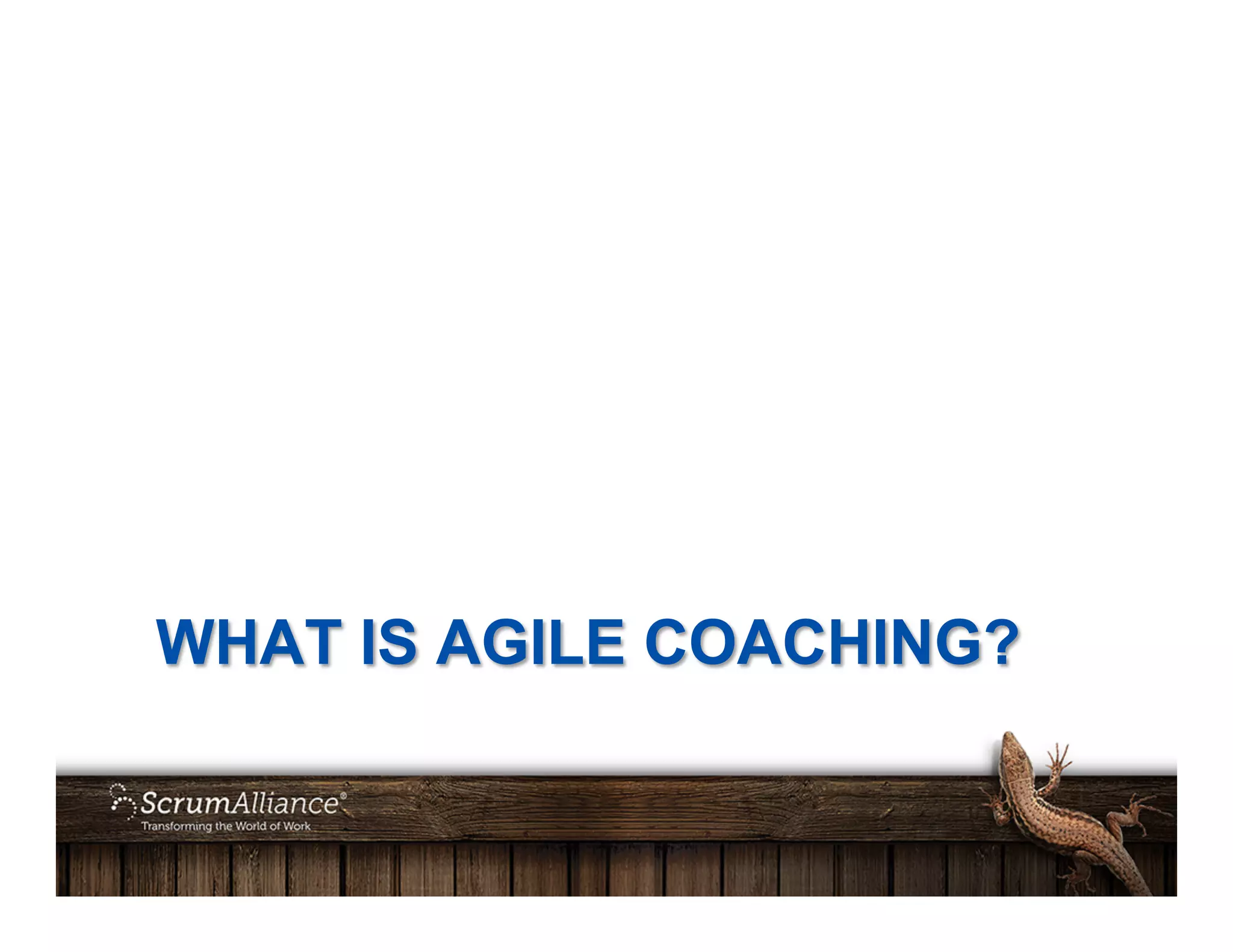 WHAT IS AGILE COACHING?

ScrumAlliance®
Transforming the World of Work